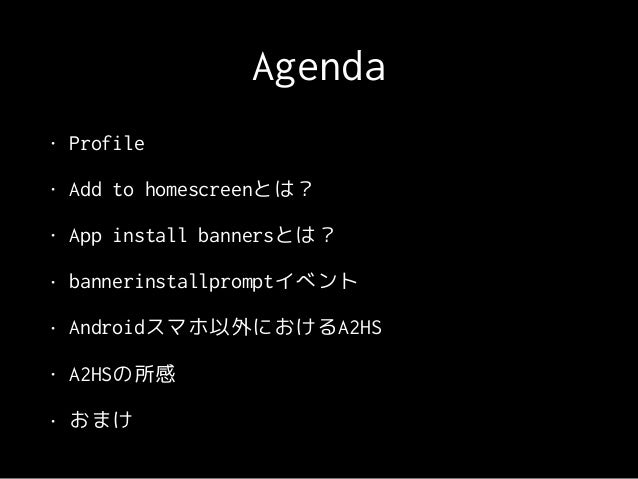 Agenda

· Profile

· Add to homescreenとは？

· App install bannersとは？

· bannerinstallpromptイベント

· Androidスマホ以外におけるA2HS

· A2HSの所感

· おまけ